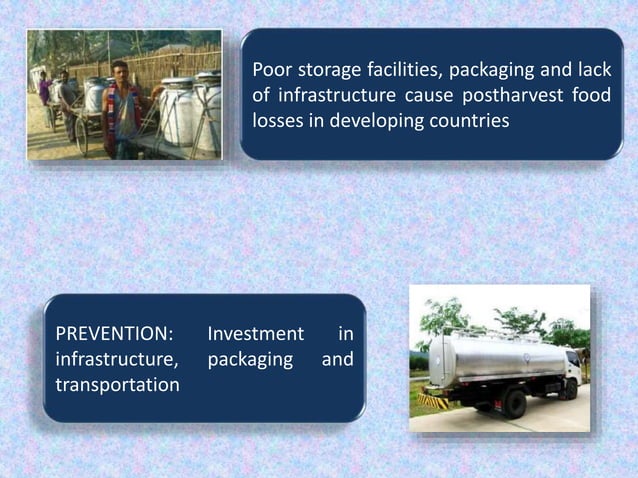 Poor storage facilities, packaging and lack of infrastructure cause postharvest food losses in developing countries

PREVENTION: Investment in infrastructure, packaging and transportation